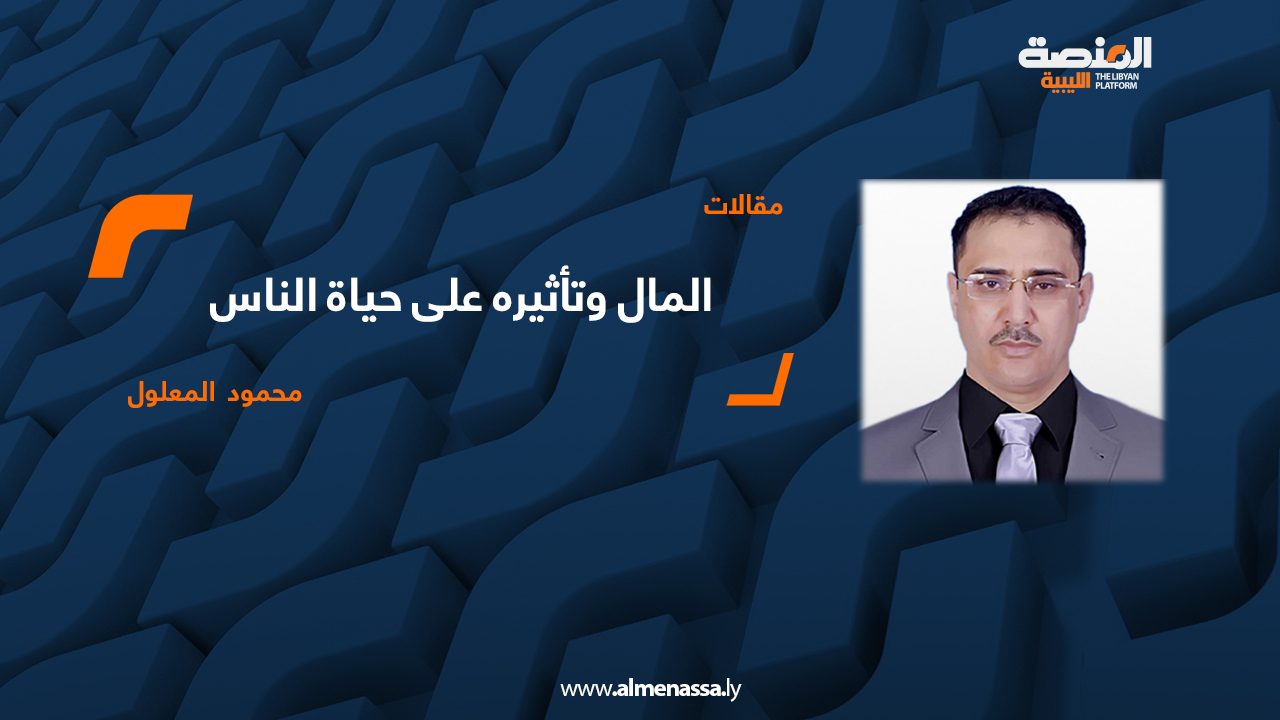 المنصة الليبية
THE LIBYAN PLATFORM

مقالات

المال وتأثيره على حياة الناس

محمود المعلول

www.almenassa.ly